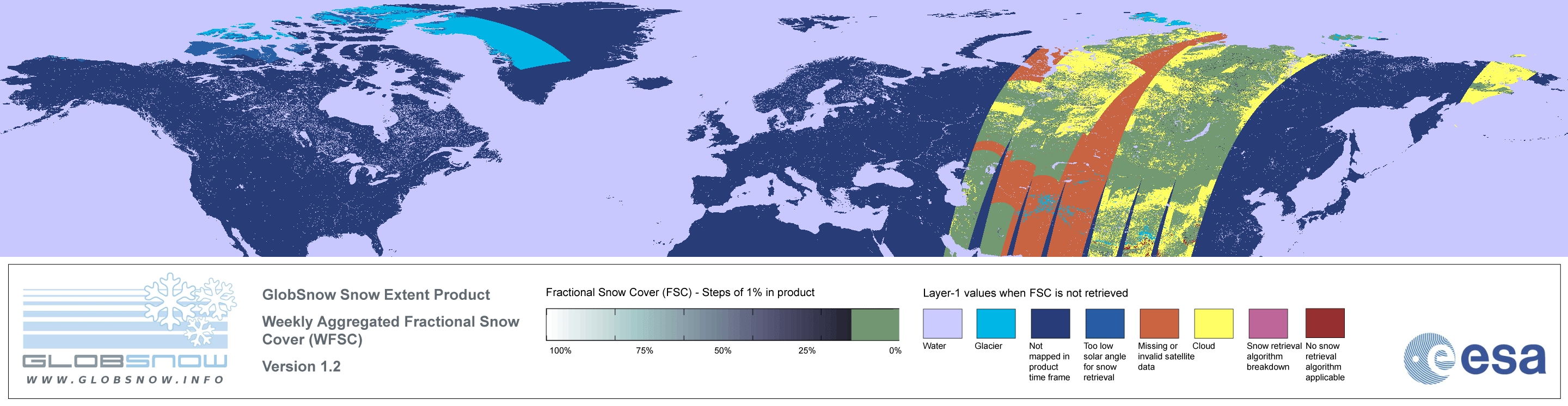 GLOBSNOW
WWW.GLOBSNOW.INFO

GlobSnow Snow Extent Product

Weekly Aggregated Fractional Snow Cover (WFSC)

Version 1.2

Fractional Snow Cover (FSC) - Steps of 1% in product

100% 75% 50% 25% 0%

Layer-1 values when FSC is not retrieved

Water

Glacier

Not mapped in product time frame

Too low solar angle for snow retrieval

Missing or invalid satellite data

Cloud

Snow retrieval algorithm breakdown

No snow retrieval algorithm applicable

esa